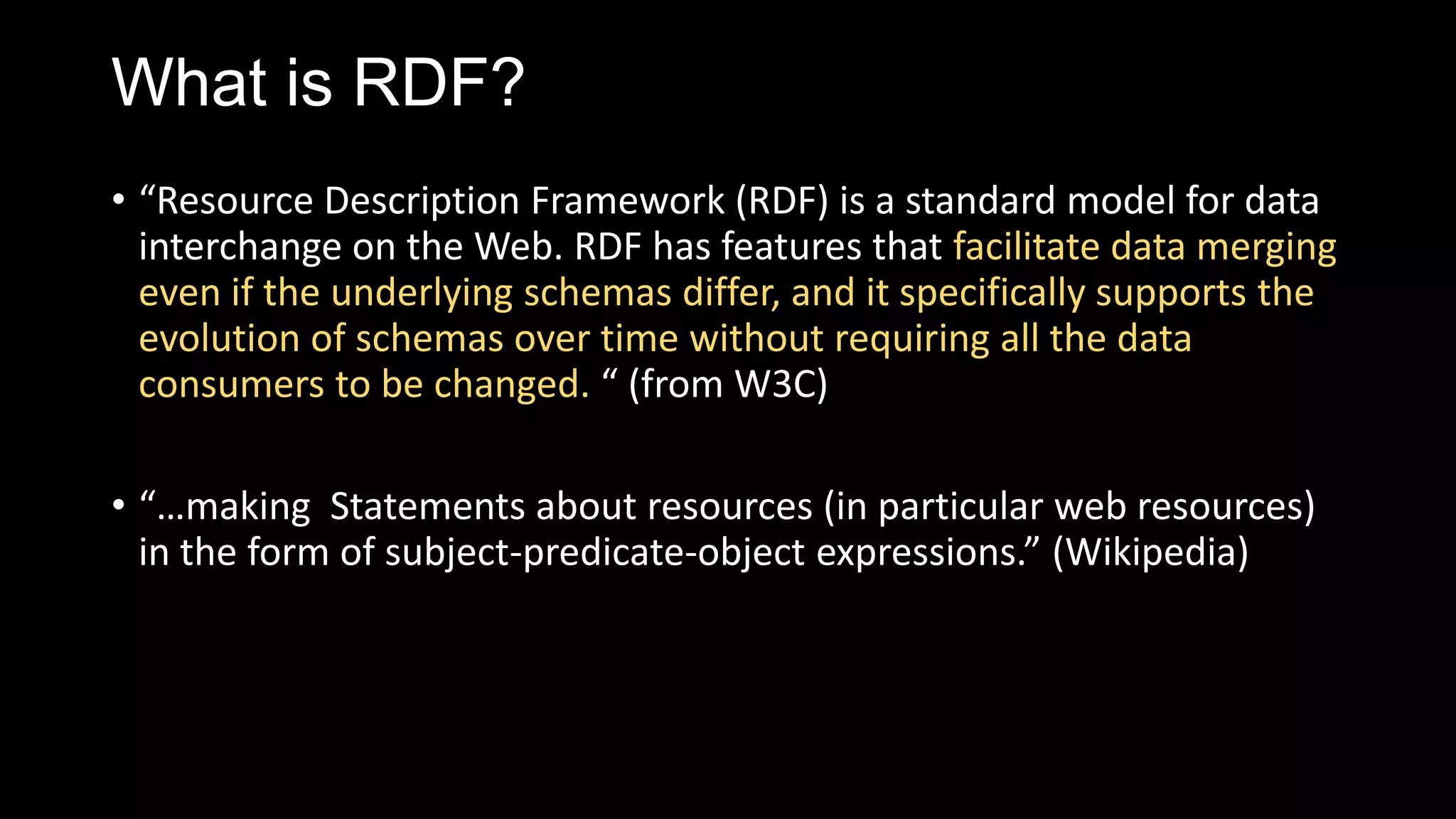 What is RDF?

• “Resource Description Framework (RDF) is a standard model for data interchange on the Web. RDF has features that facilitate data merging even if the underlying schemas differ, and it specifically supports the evolution of schemas over time without requiring all the data consumers to be changed. “ (from W3C)

• “…making  Statements about resources (in particular web resources) in the form of subject-predicate-object expressions.” (Wikipedia)